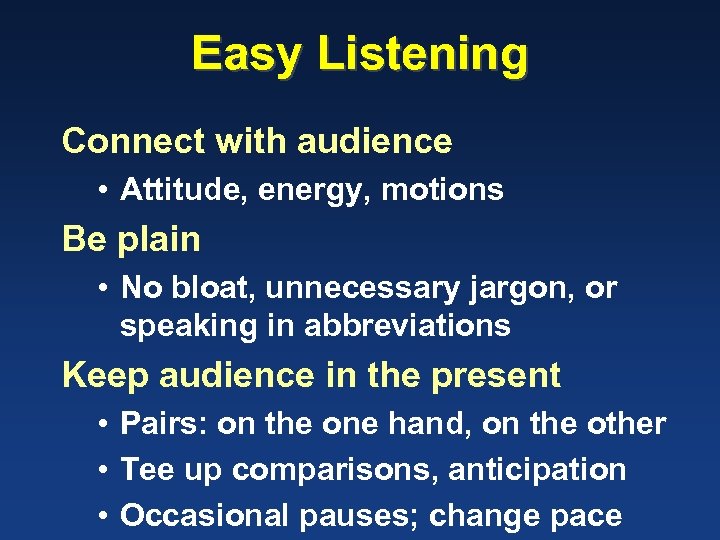 Easy Listening

Connect with audience

• Attitude, energy, motions

Be plain

• No bloat, unnecessary jargon, or speaking in abbreviations

Keep audience in the present

• Pairs: on the one hand, on the other
• Tee up comparisons, anticipation
• Occasional pauses; change pace